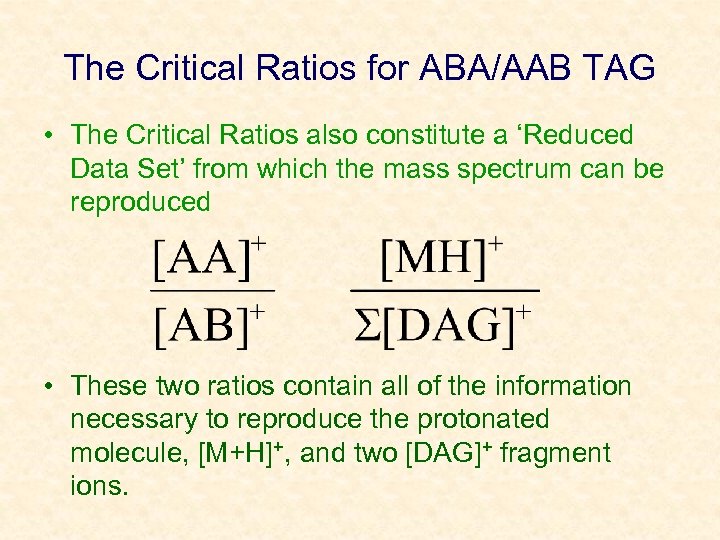 The Critical Ratios for ABA/AAB TAG

• The Critical Ratios also constitute a ‘Reduced Data Set’ from which the mass spectrum can be reproduced

$\frac{[AA]^+}{[AB]^+}$ $\frac{[MH]^+}{\Sigma[DAG]^+}$

• These two ratios contain all of the information necessary to reproduce the protonated molecule, $[M+H]^+$, and two $[DAG]^+$ fragment ions.